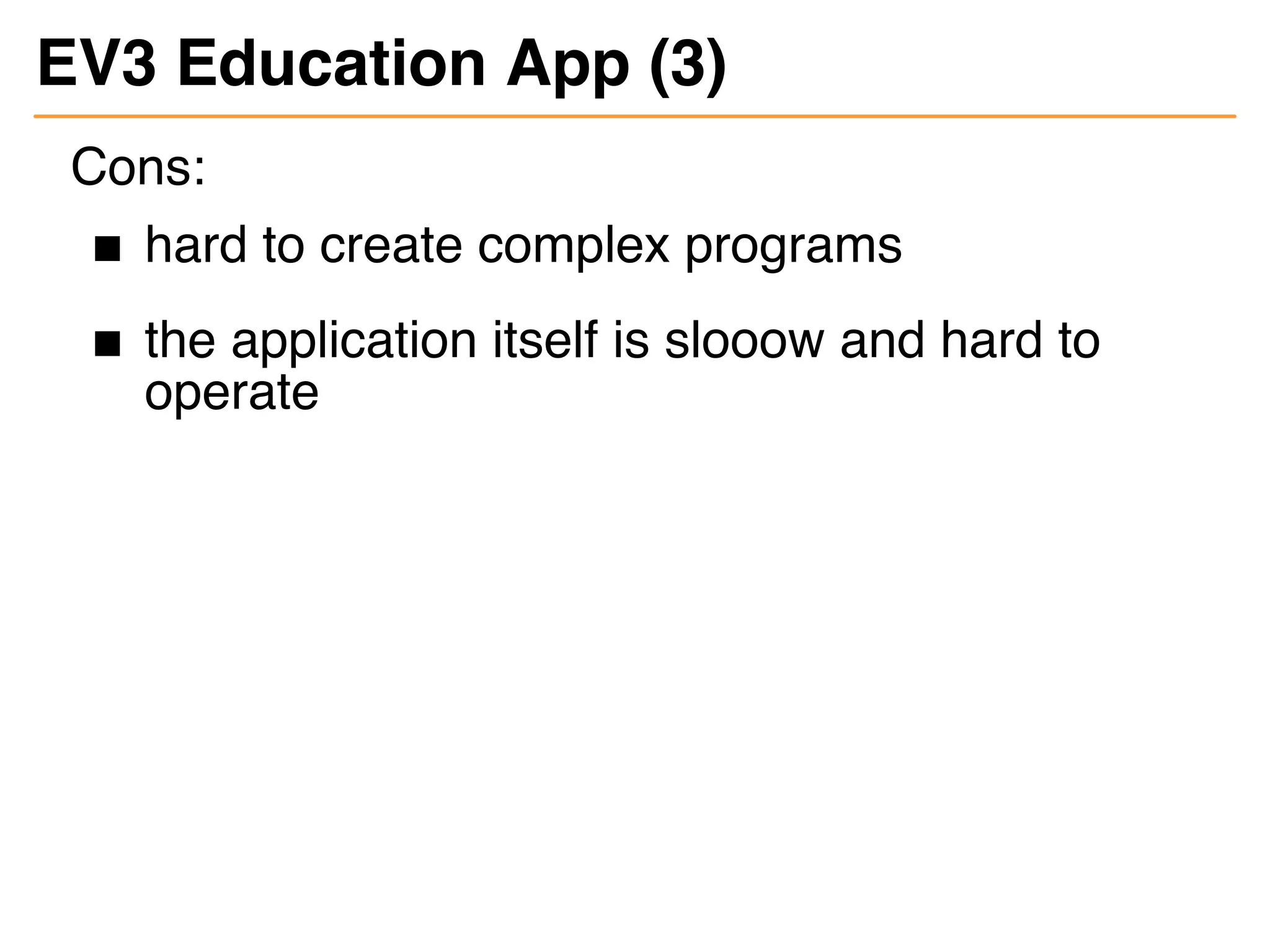 EV3 Education App (3)

Cons:

■ hard to create complex programs

■ the application itself is slooow and hard to operate